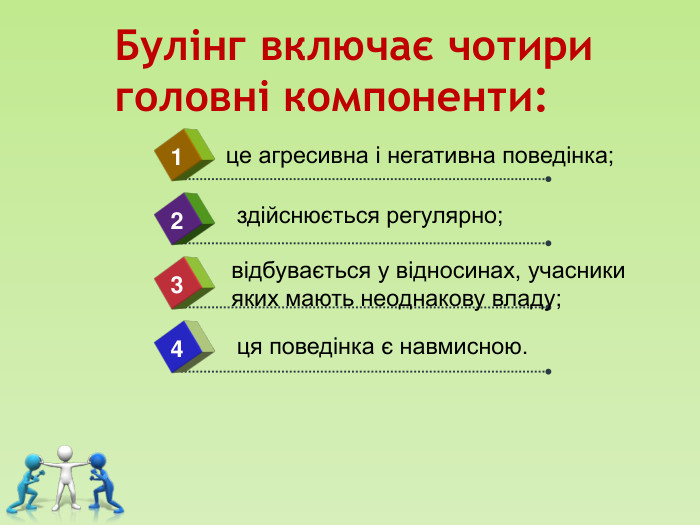 Булінг включає чотири головні компоненти:

1 це агресивна і негативна поведінка;

2 здійснюється регулярно;

3 відбувається у відносинах, учасники яких мають неоднакову владу;

4 ця поведінка є навмисною.